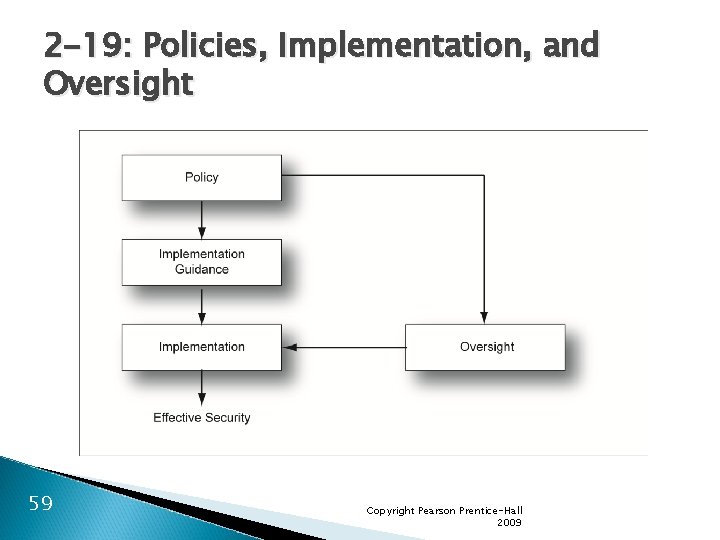 2-19: Policies, Implementation, and Oversight

Policy

Implementation Guidance

Implementation

Oversight

Effective Security

59

Copyright Pearson Prentice-Hall 2009